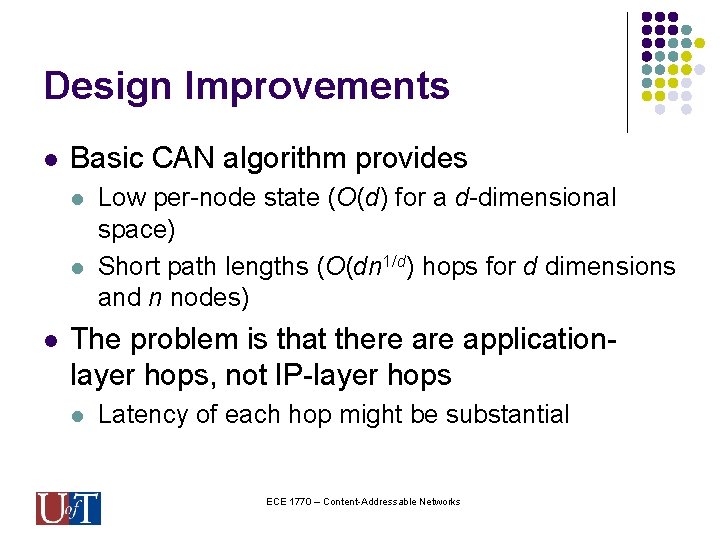 Design Improvements

- Basic CAN algorithm provides
  - Low per-node state ($O(d)$ for a $d$-dimensional space)
  - Short path lengths ($O(dn^{1/d})$ hops for $d$ dimensions and $n$ nodes)
- The problem is that there are application-layer hops, not IP-layer hops
  - Latency of each hop might be substantial

UofT

ECE 1770 – Content-Addressable Networks